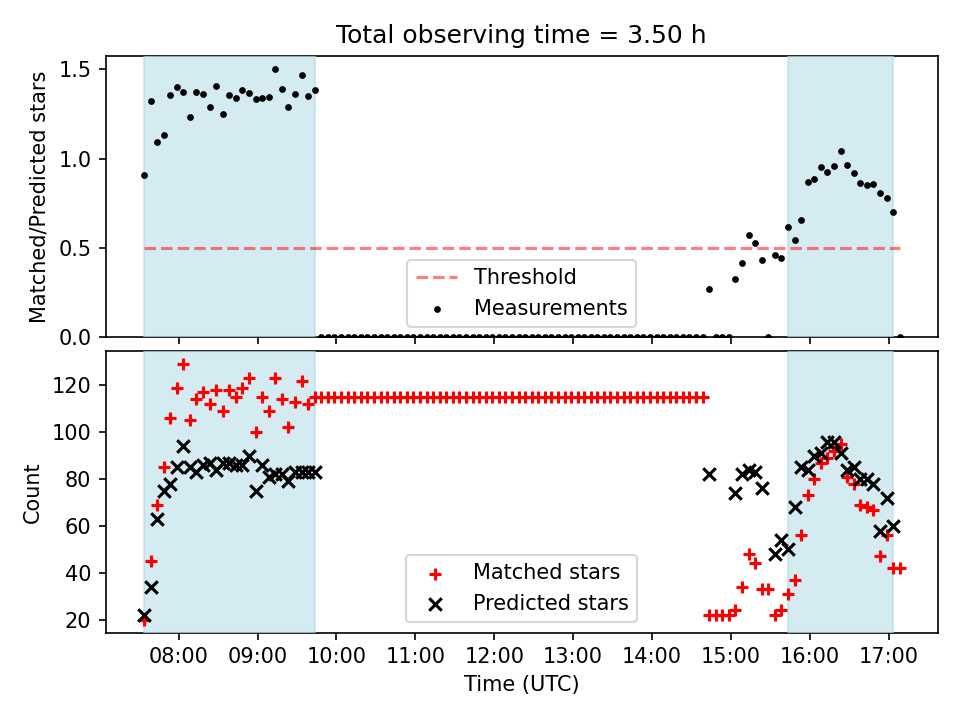 Total observing time = 3.50 h

Matched/Predicted stars

1.5
1.0
0.5
0.0

Threshold
Measurements

Count

120
100
80
60
40
20

Matched stars
Predicted stars

08:00
09:00
10:00
11:00
12:00
13:00
14:00
15:00
16:00
17:00

Time (UTC)